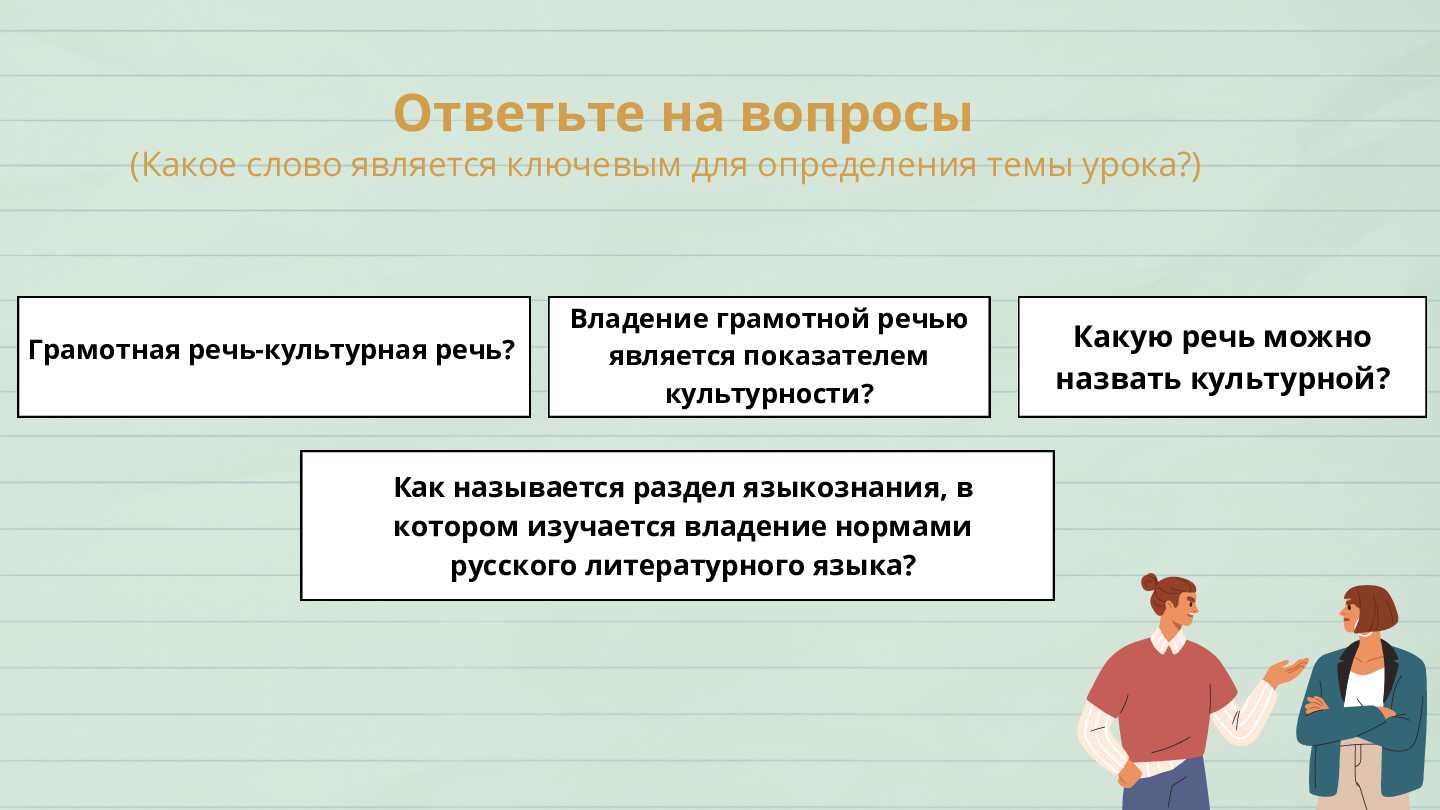 Ответьте на вопросы
(Какое слово является ключевым для определения темы урока?)

Грамотная речь-культурная речь?

Владение грамотной речью является показателем культурности?

Какую речь можно назвать культурной?

Как называется раздел языкознания, в котором изучается владение нормами русского литературного языка?